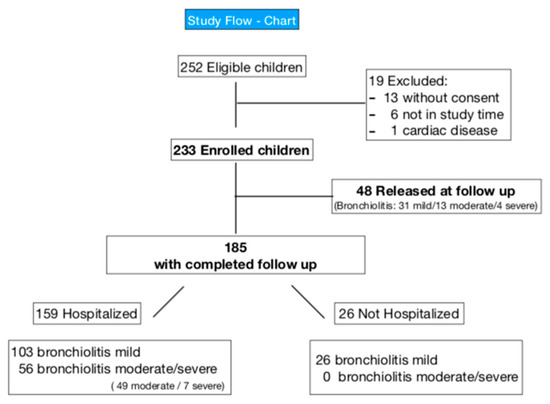 Study Flow - Chart

252 Eligible children

19 Excluded:
- 13 without consent
- 6 not in study time
- 1 cardiac disease

233 Enrolled children

48 Released at follow up
(Bronchiolitis: 31 mild/13 moderate/4 severe)

185
with completed follow up

159 Hospitalized

26 Not Hospitalized

103 bronchiolitis mild
56 bronchiolitis moderate/severe
( 49 moderate / 7 severe)

26 bronchiolitis mild
0 bronchiolitis moderate/severe